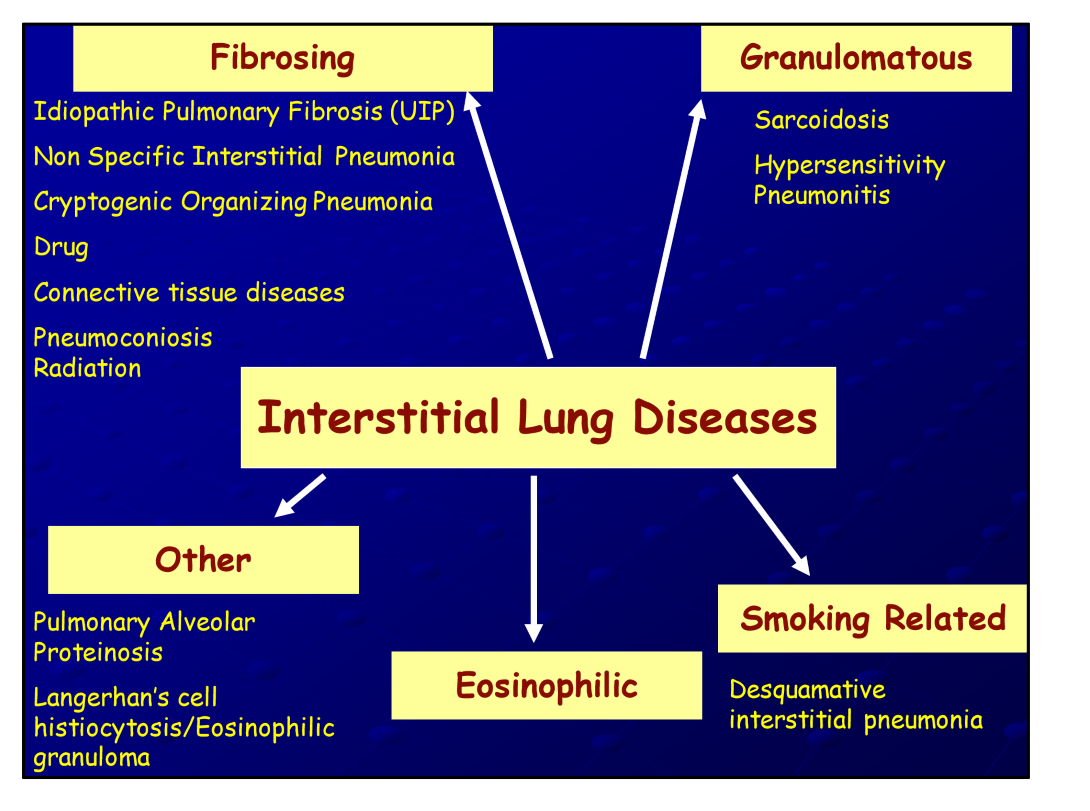 Fibrosing

Idiopathic Pulmonary Fibrosis (UIP)

Non Specific Interstitial Pneumonia

Cryptogenic Organizing Pneumonia

Drug

Connective tissue diseases

Pneumoconiosis
Radiation

Granulomatous

Sarcoidosis

Hypersensitivity Pneumonitis

Interstitial Lung Diseases

Other

Pulmonary Alveolar Proteinosis

Langerhan's cell histiocytosis/Eosinophilic granuloma

Eosinophilic

Smoking Related

Desquamative interstitial pneumonia